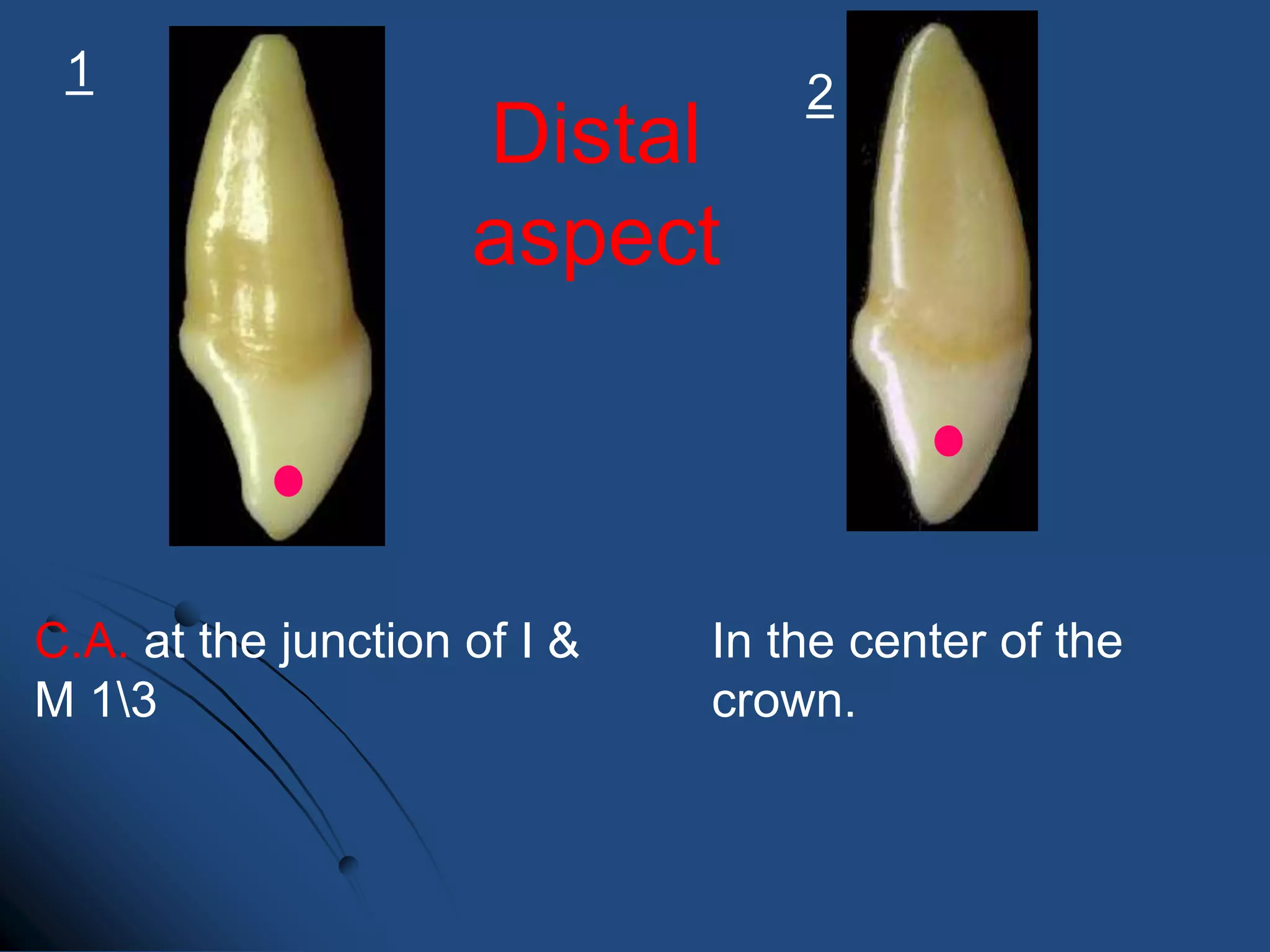 1

Distal aspect

2

C.A. at the junction of I & M 1\3

In the center of the crown.